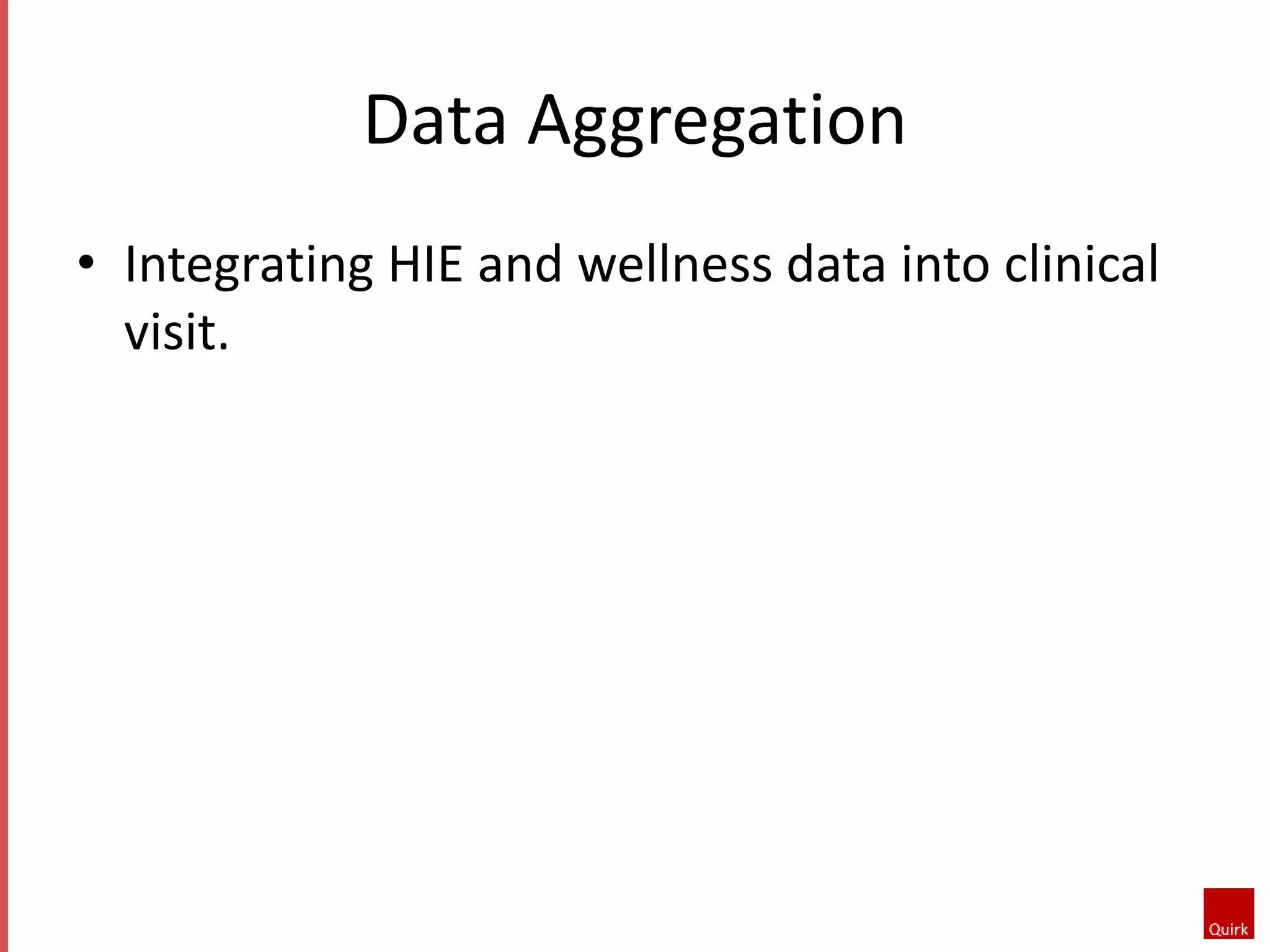 Data Aggregation

• Integrating HIE and wellness data into clinical visit.

Quirk